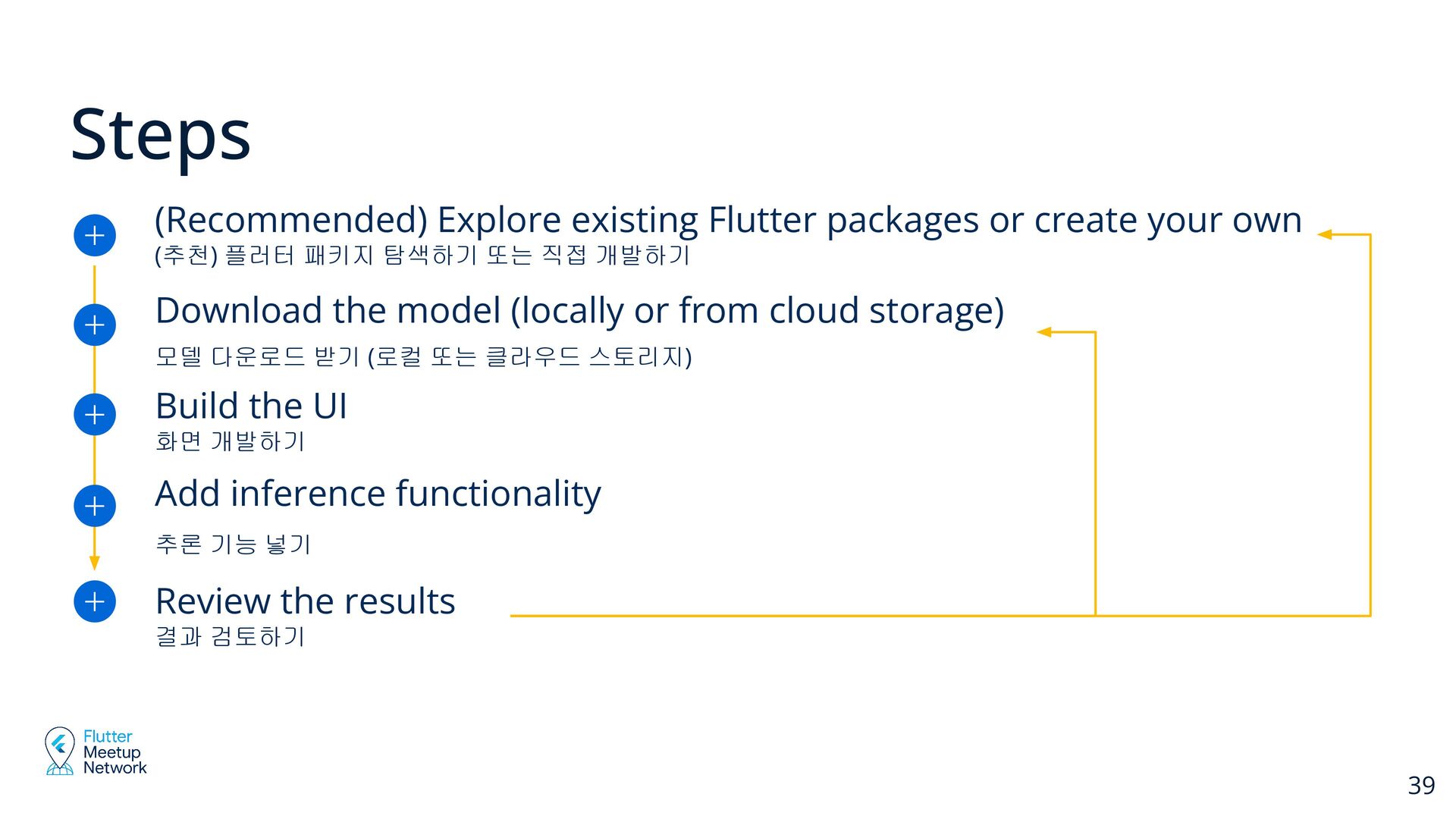 Steps

(Recommended) Explore existing Flutter packages or create your own
(추천) 플러터 패키지 탐색하기 또는 직접 개발하기

Download the model (locally or from cloud storage)
모델 다운로드 받기 (로컬 또는 클라우드 스토리지)

Build the UI
화면 개발하기

Add inference functionality
추론 기능 넣기

Review the results
결과 검토하기

Flutter Meetup Network

39